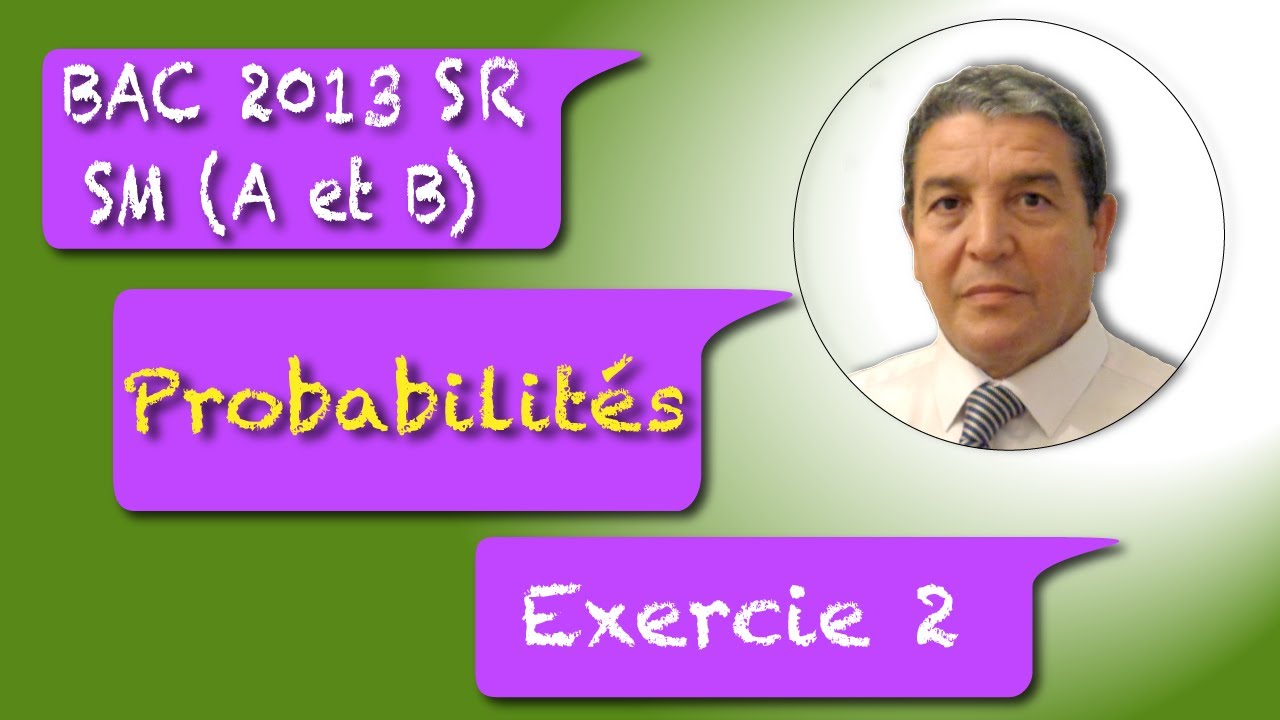 BAC 2013 SR
SM (A et B)

Probabilités

Exercie 2